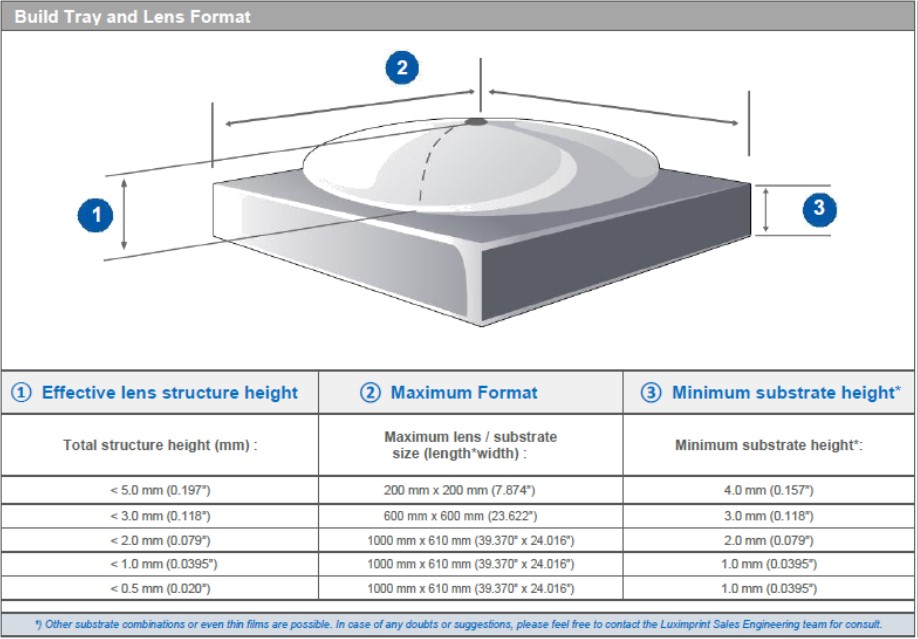 Build Tray and Lens Format

2

1

3

| ① Effective lens structure height | ② Maximum Format | ③ Minimum substrate height* |
|---|---|---|
| Total structure height (mm) : | Maximum lens / substrate size (length*width) : | Minimum substrate height*: |
| < 5.0 mm (0.197") | 200 mm x 200 mm (7.874") | 4.0 mm (0.157") |
| < 3.0 mm (0.118") | 600 mm x 600 mm (23.622") | 3.0 mm (0.118") |
| < 2.0 mm (0.079") | 1000 mm x 610 mm (39.370" x 24.016") | 2.0 mm (0.079") |
| < 1.0 mm (0.0395") | 1000 mm x 610 mm (39.370" x 24.016") | 1.0 mm (0.0395") |
| < 0.5 mm (0.020") | 1000 mm x 610 mm (39.370" x 24.016") | 1.0 mm (0.0395") |

*) Other substrate combinations or even thin films are possible. In case of any doubts or suggestions, please feel free to contact the Luximprint Sales Engineering team for consult.